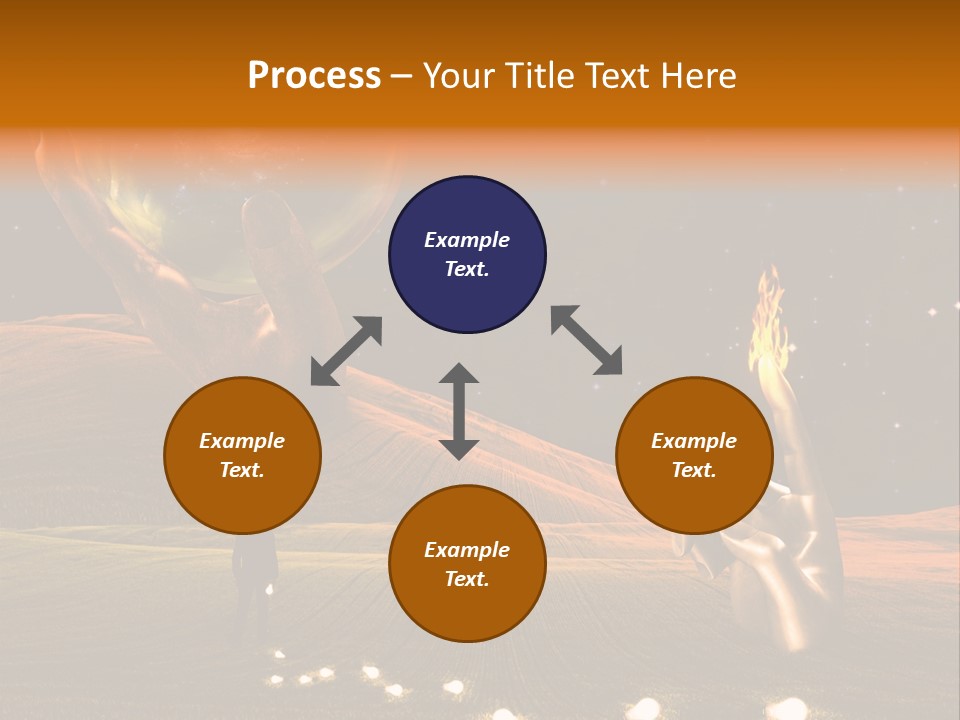 Process – Your Title Text Here

Example Text.

Example Text.

Example Text.

Example Text.